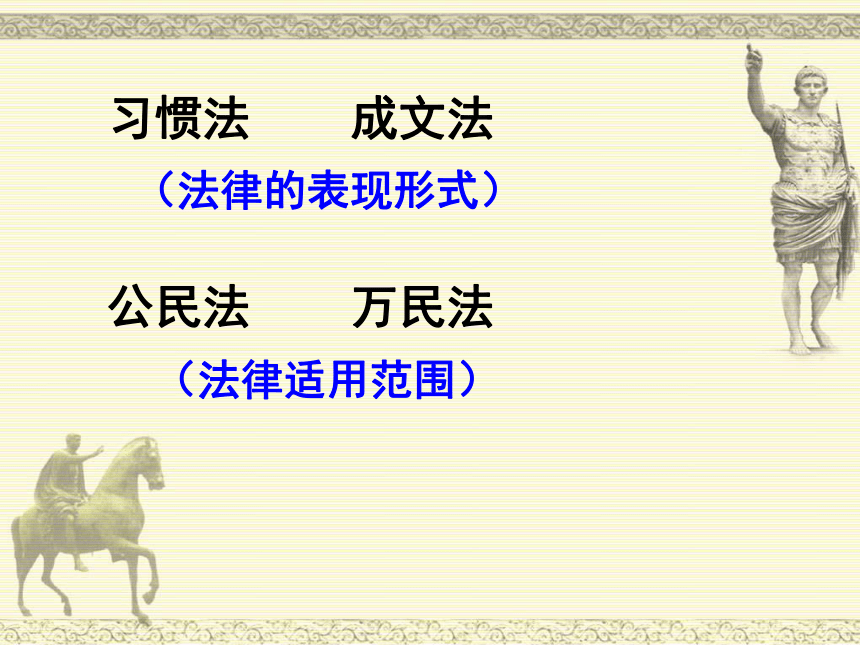 习惯法　　成文法

（法律的表现形式）

公民法　　万民法

（法律适用范围）